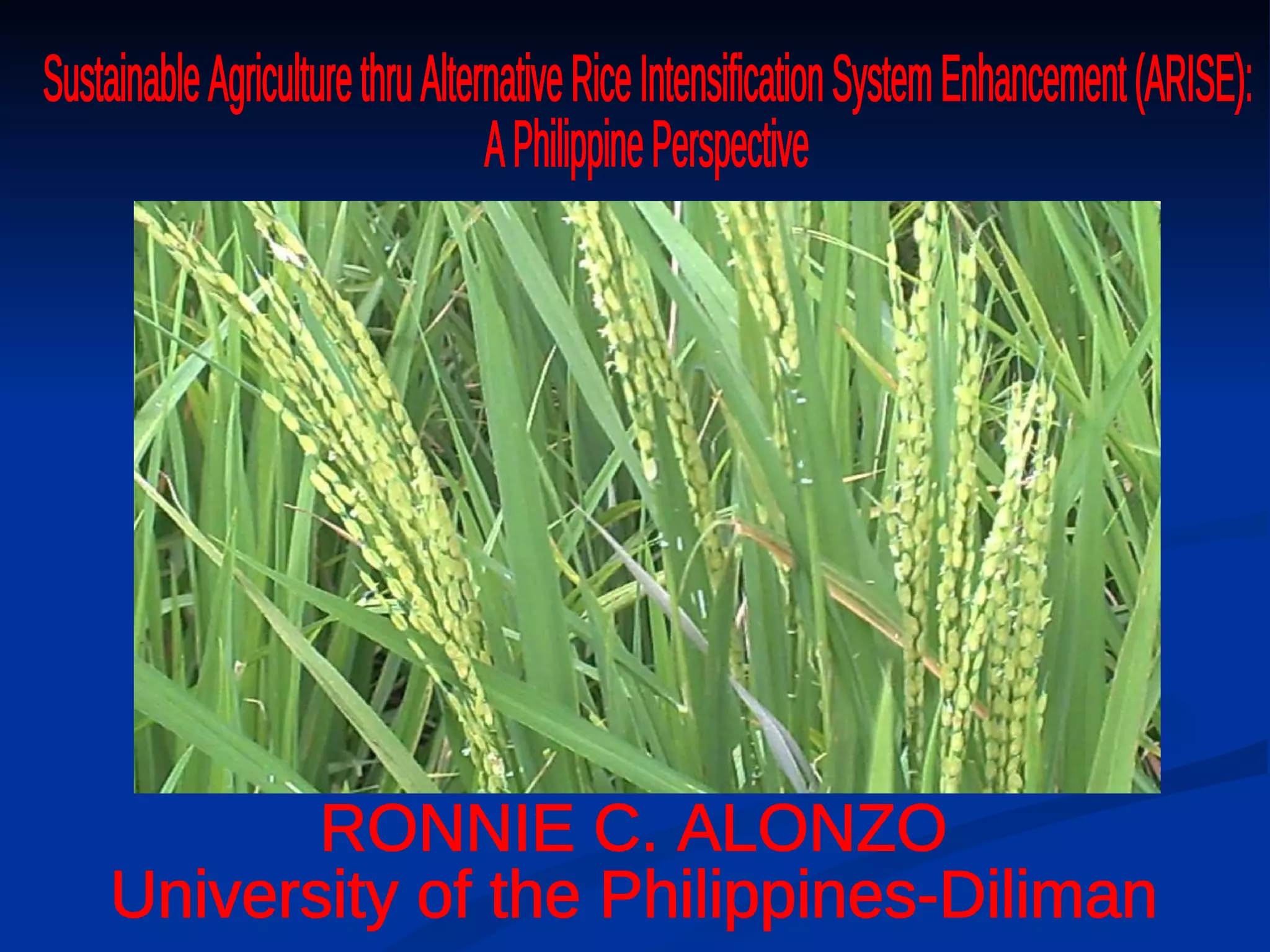 Sustainable Agriculture thru Alternative Rice Intensification System Enhancement (ARISE): A Philippine Perspective

RONNIE C. ALONZO
University of the Philippines-Diliman